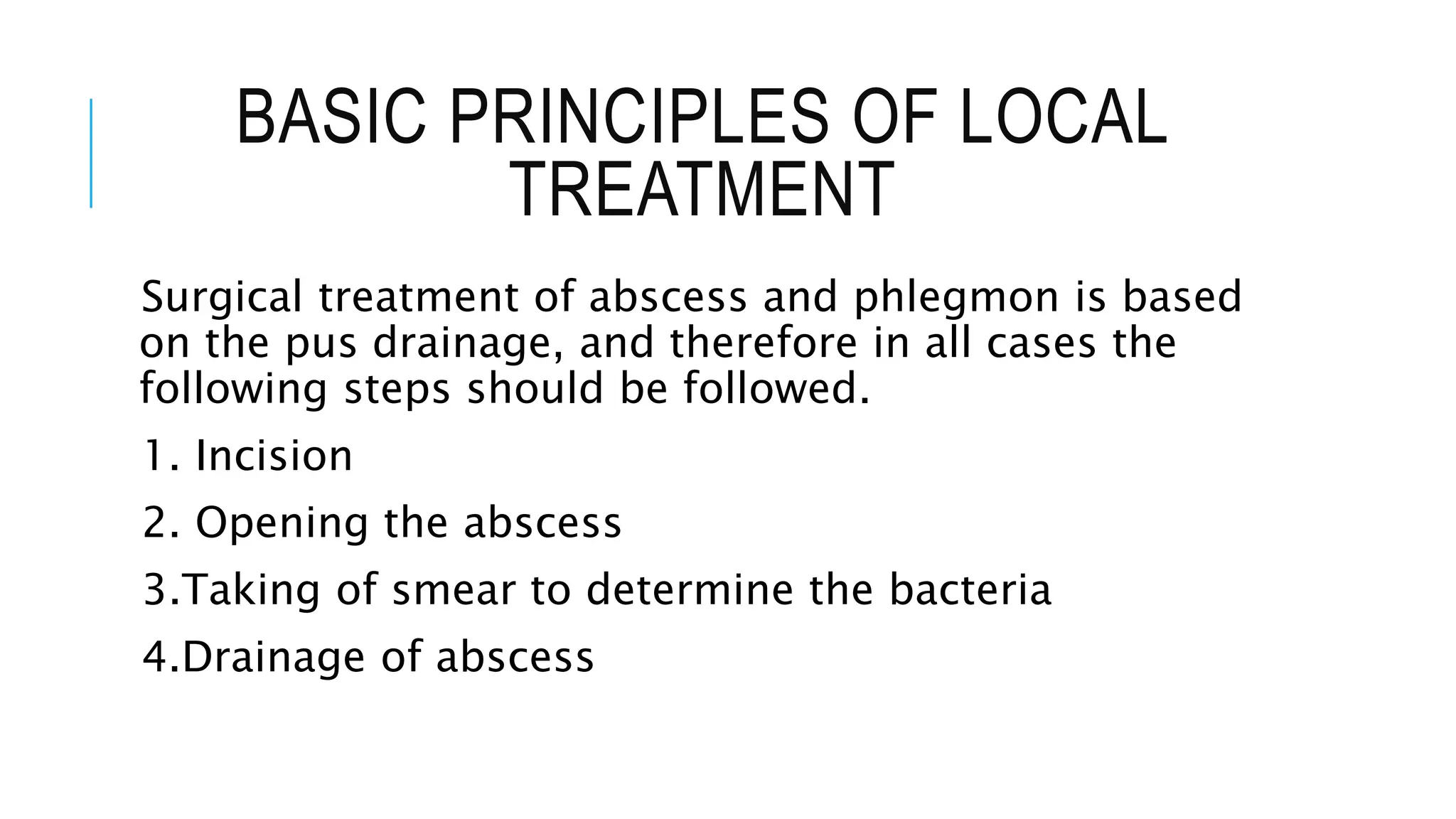 BASIC PRINCIPLES OF LOCAL TREATMENT

Surgical treatment of abscess and phlegmon is based on the pus drainage, and therefore in all cases the following steps should be followed.

1. Incision

2. Opening the abscess

3.Taking of smear to determine the bacteria

4.Drainage of abscess